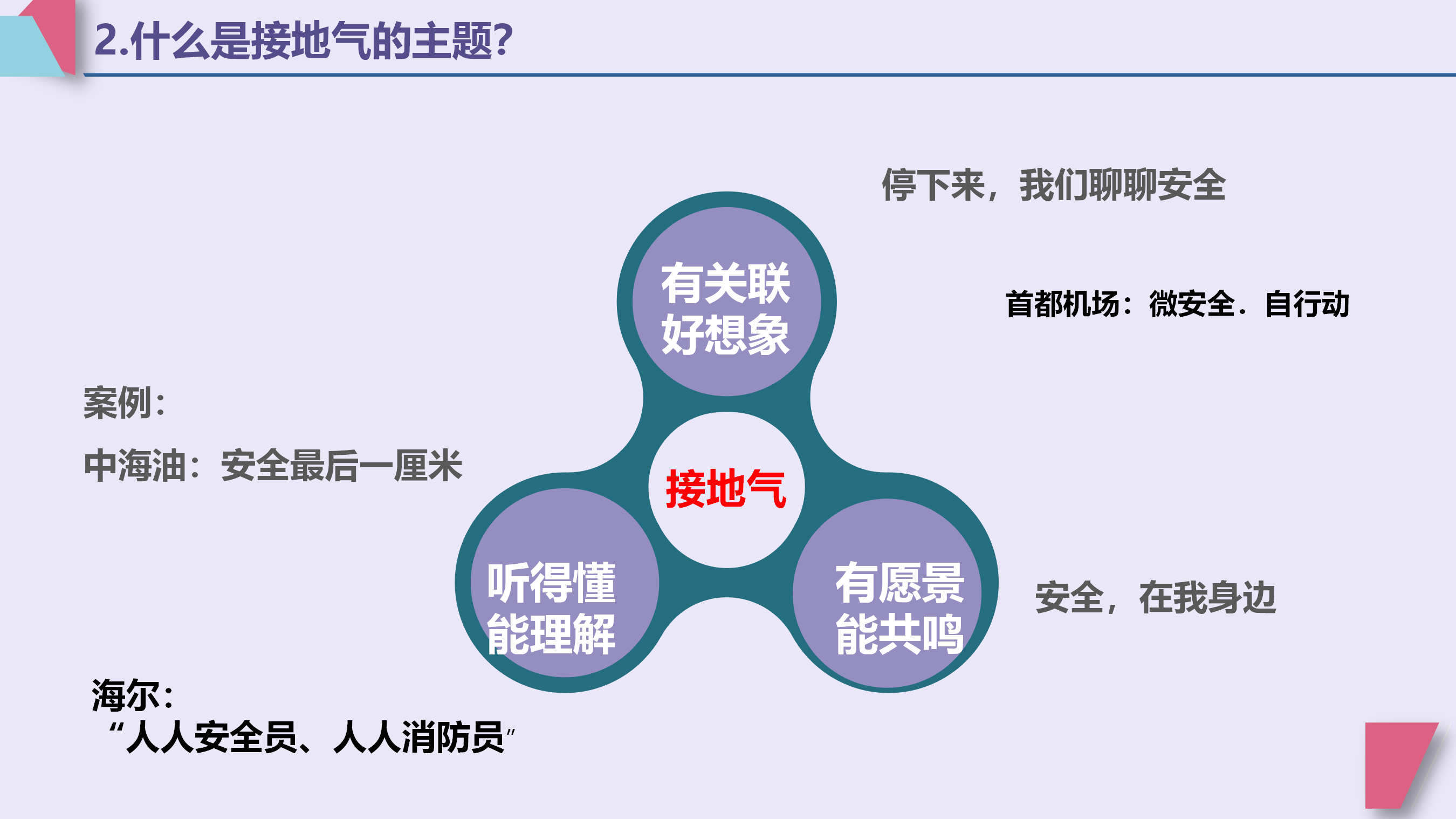 2.什么是接地气的主题?

停下来，我们聊聊安全

有关联
好想象

首都机场：微安全．自行动

案例：

中海油：安全最后一厘米

接地气

听得懂
能理解

有愿景
能共鸣

安全，在我身边

海尔：
“人人安全员、人人消防员”